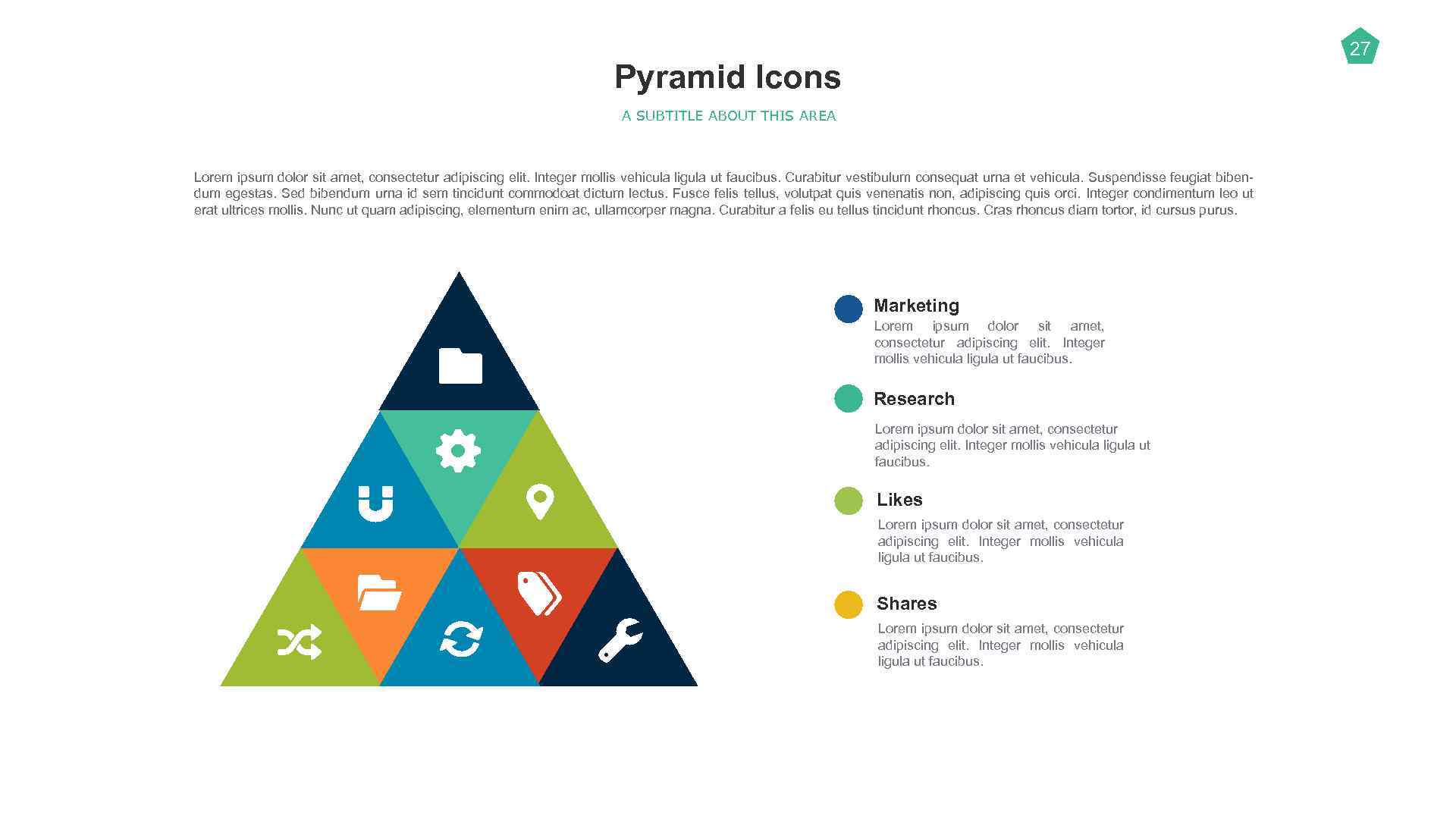 27

Pyramid Icons

A SUBTITLE ABOUT THIS AREA

Lorem ipsum dolor sit amet, consectetur adipiscing elit. Integer mollis vehicula ligula ut faucibus. Curabitur vestibulum consequat urna et vehicula. Suspendisse feugiat bibendum egestas. Sed bibendum urna id sem tincidunt commodoat dictum lectus. Fusce felis tellus, volutpat quis venenatis non, adipiscing quis orci. Integer condimentum leo ut erat ultrices mollis. Nunc ut quam adipiscing, elementum enim ac, ullamcorper magna. Curabitur a felis eu tellus tincidunt rhoncus. Cras rhoncus diam tortor, id cursus purus.

Marketing
Lorem ipsum dolor sit amet, consectetur adipiscing elit. Integer mollis vehicula ligula ut faucibus.

Research
Lorem ipsum dolor sit amet, consectetur adipiscing elit. Integer mollis vehicula ligula ut faucibus.

Likes
Lorem ipsum dolor sit amet, consectetur adipiscing elit. Integer mollis vehicula ligula ut faucibus.

Shares
Lorem ipsum dolor sit amet, consectetur adipiscing elit. Integer mollis vehicula ligula ut faucibus.